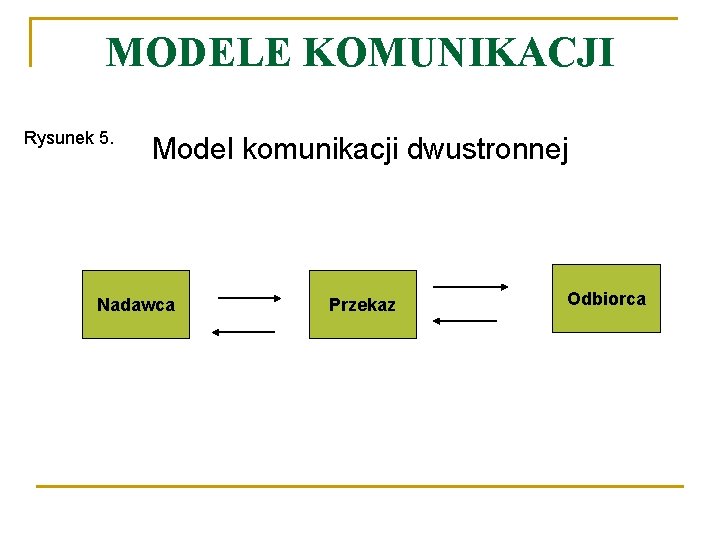 MODELE KOMUNIKACJI

Rysunek 5.

Model komunikacji dwustronnej

Nadawca

Przekaz

Odbiorca